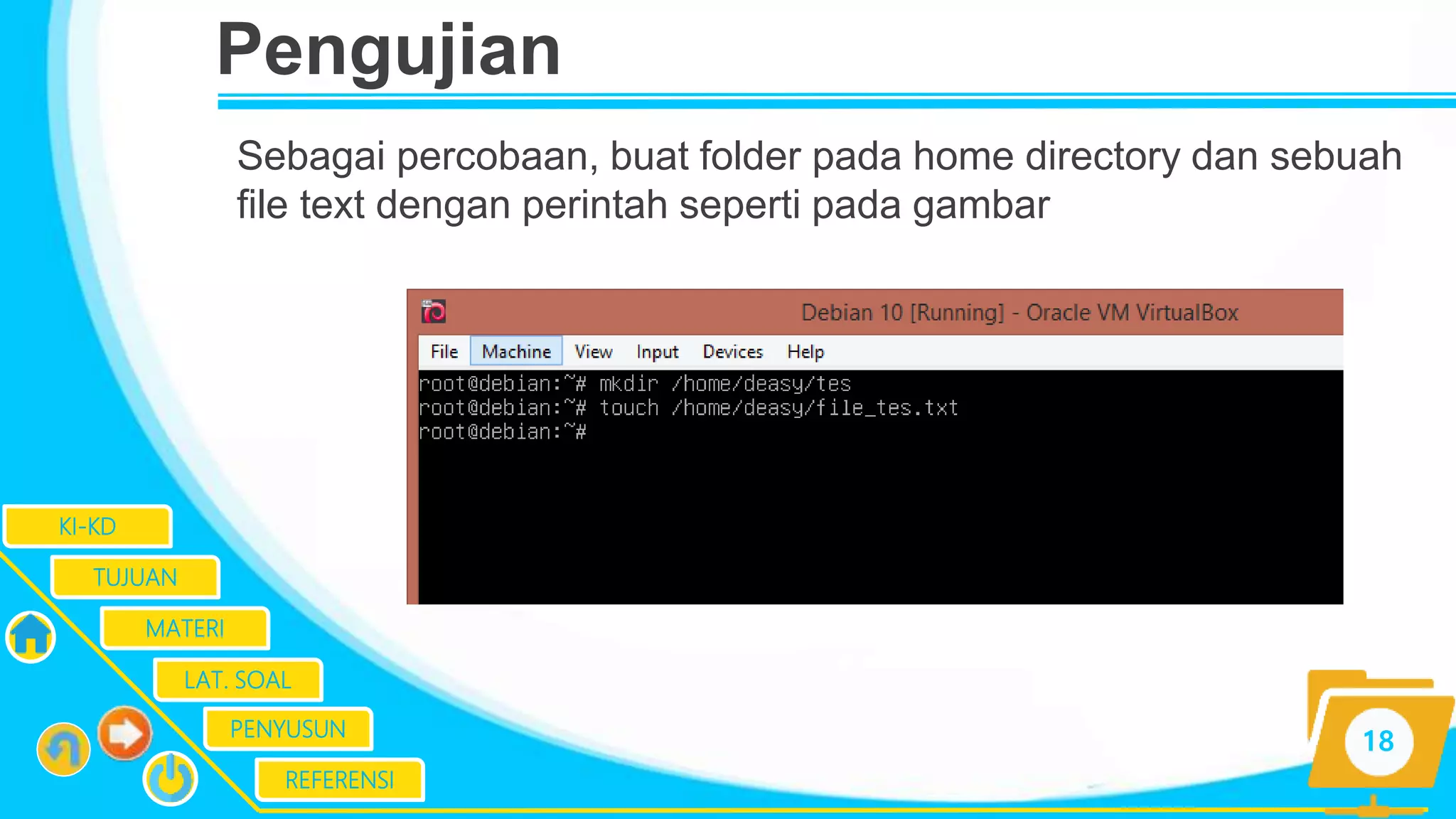 Pengujian

Sebagai percobaan, buat folder pada home directory dan sebuah file text dengan perintah seperti pada gambar

Debian 10 [Running] - Oracle VM VirtualBox

File Machine View Input Devices Help

root@debian:~# mkdir /home/deasy/tes
root@debian:~# touch /home/deasy/file_tes.txt
root@debian:~#

KI-KD
TUJUAN
MATERI
LAT. SOAL
PENYUSUN
REFERENSI

18